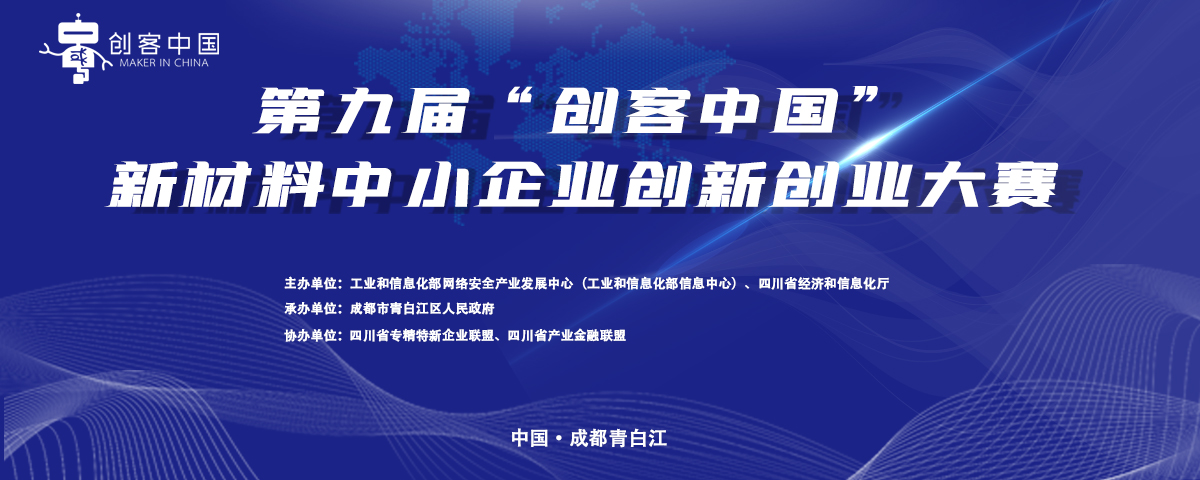 创客中国
MAKER IN CHINA

第九届“创客中国”
新材料中小企业创新创业大赛

主办单位：工业和信息化部网络安全产业发展中心（工业和信息化部信息中心）、四川省经济和信息化厅
承办单位：成都市青白江区人民政府
协办单位：四川省专精特新企业联盟、四川省产业金融联盟

中国·成都青白江